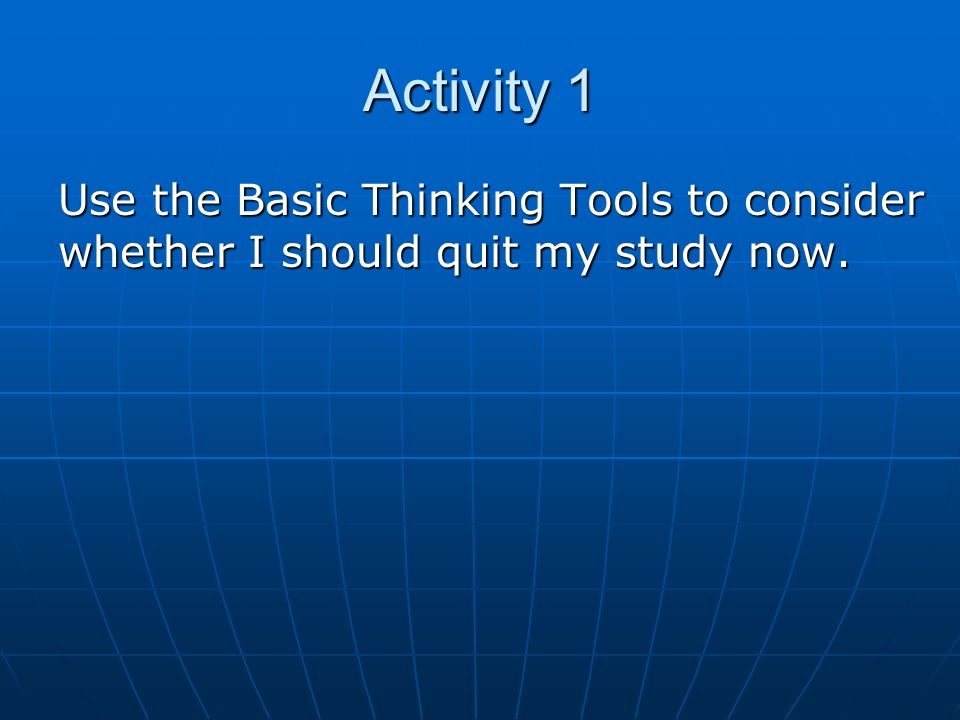 Activity 1

Use the Basic Thinking Tools to consider whether I should quit my study now.